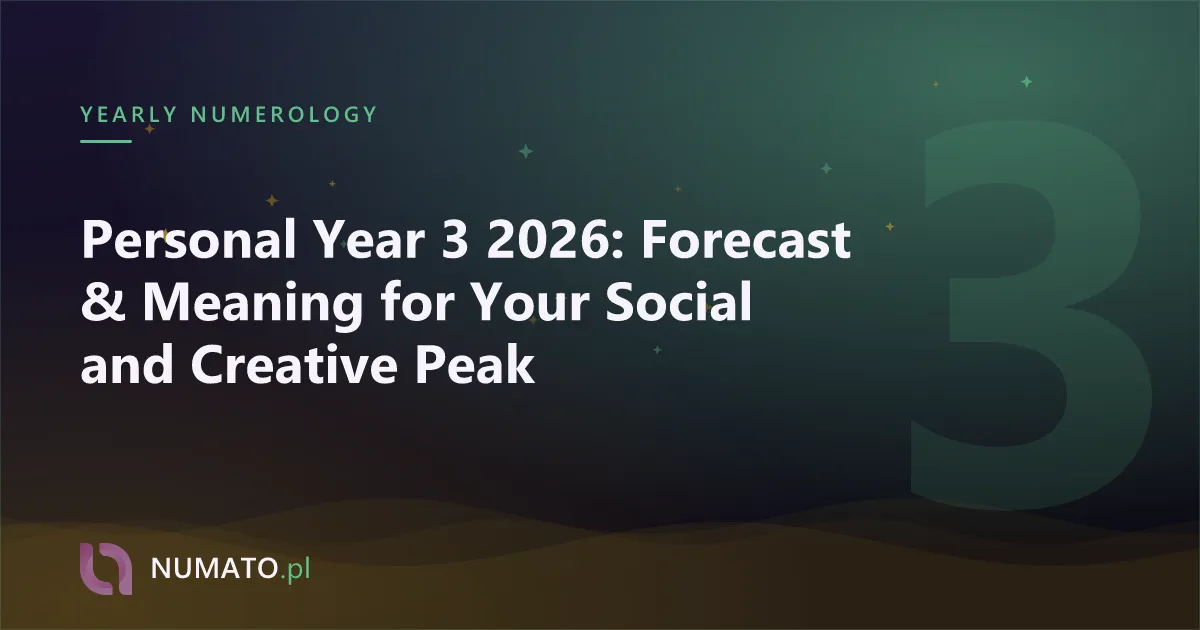 YEARLY NUMEROLOGY

Personal Year 3 2026: Forecast & Meaning for Your Social and Creative Peak

3

NUMATO.pl